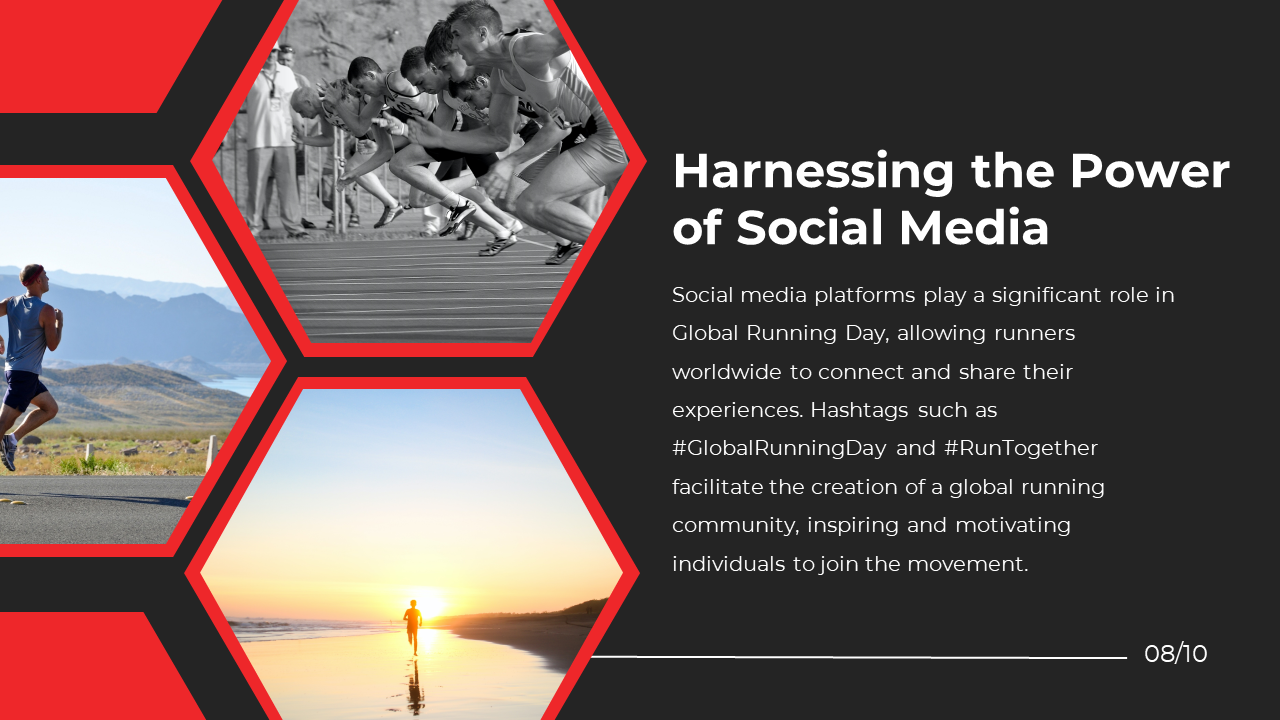 Harnessing the Power of Social Media

Social media platforms play a significant role in Global Running Day, allowing runners worldwide to connect and share their experiences. Hashtags such as #GlobalRunningDay and #RunTogether facilitate the creation of a global running community, inspiring and motivating individuals to join the movement.

08/10